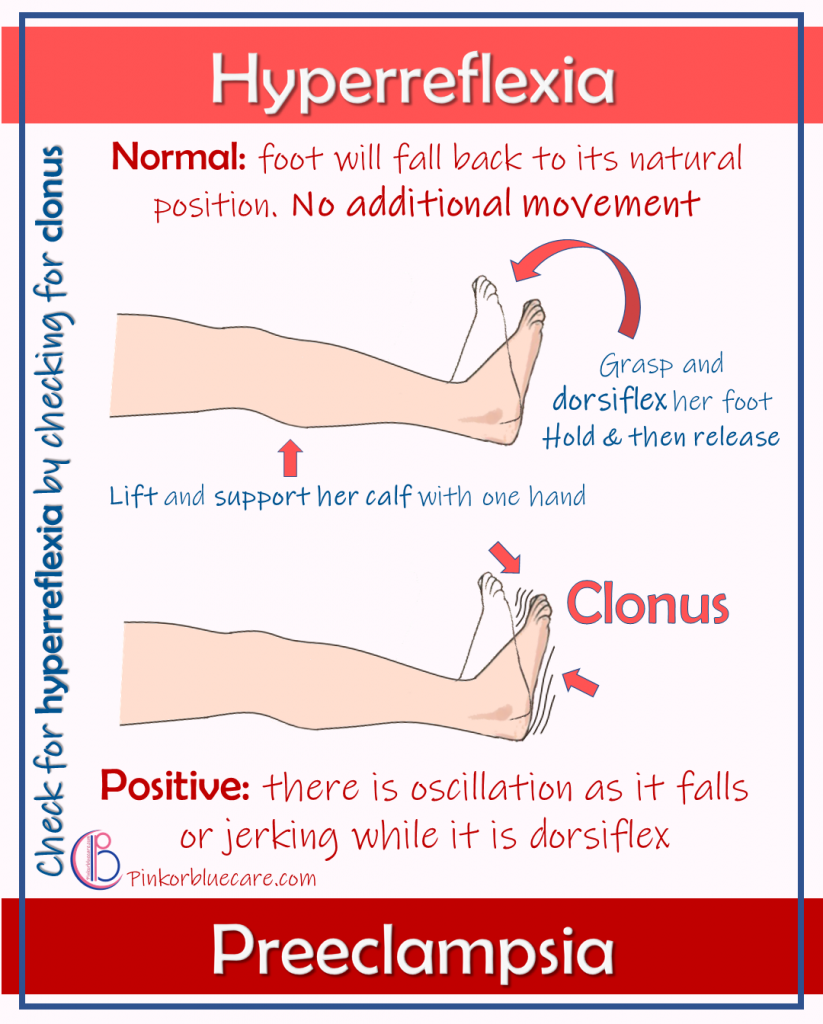 Hyperreflexia

Check for hyperreflexia by checking for clonus

Normal: foot will fall back to its natural position. No additional movement

Grasp and dorsiflex her foot Hold & then release

Lift and support her calf with one hand

Clonus

Positive: there is oscillation as it falls or jerking while it is dorsiflex

Pinkorbluecare.com

Preeclampsia